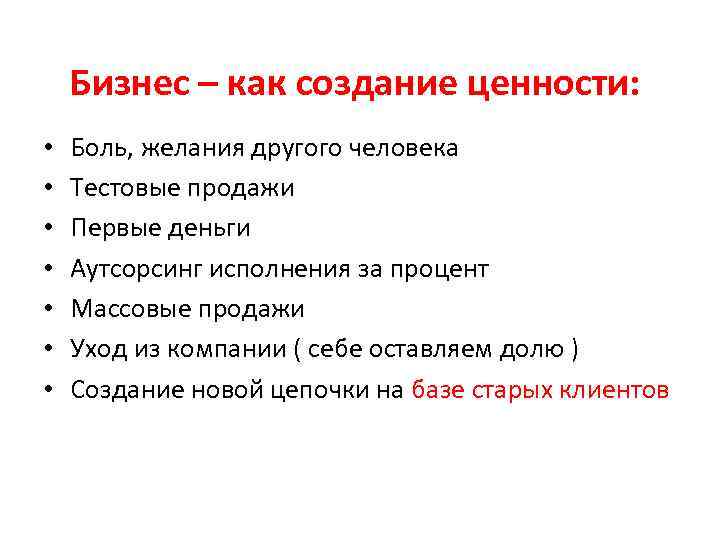 Бизнес – как создание ценности:

• Боль, желания другого человека
• Тестовые продажи
• Первые деньги
• Аутсорсинг исполнения за процент
• Массовые продажи
• Уход из компании ( себе оставляем долю )
• Создание новой цепочки на базе старых клиентов